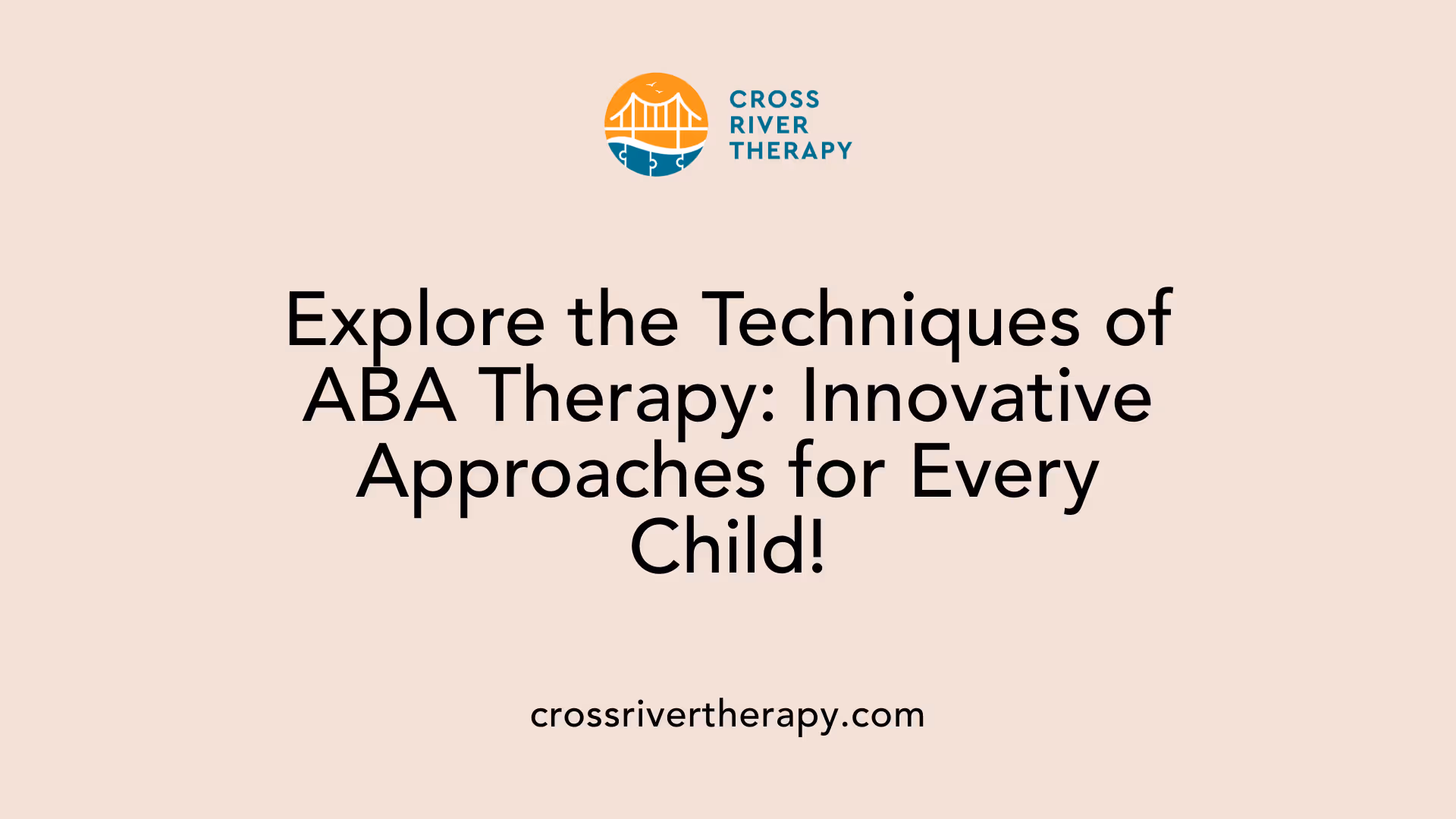 CROSS RIVER THERAPY

Explore the Techniques of ABA Therapy: Innovative Approaches for Every Child!

crossrivertherapy.com